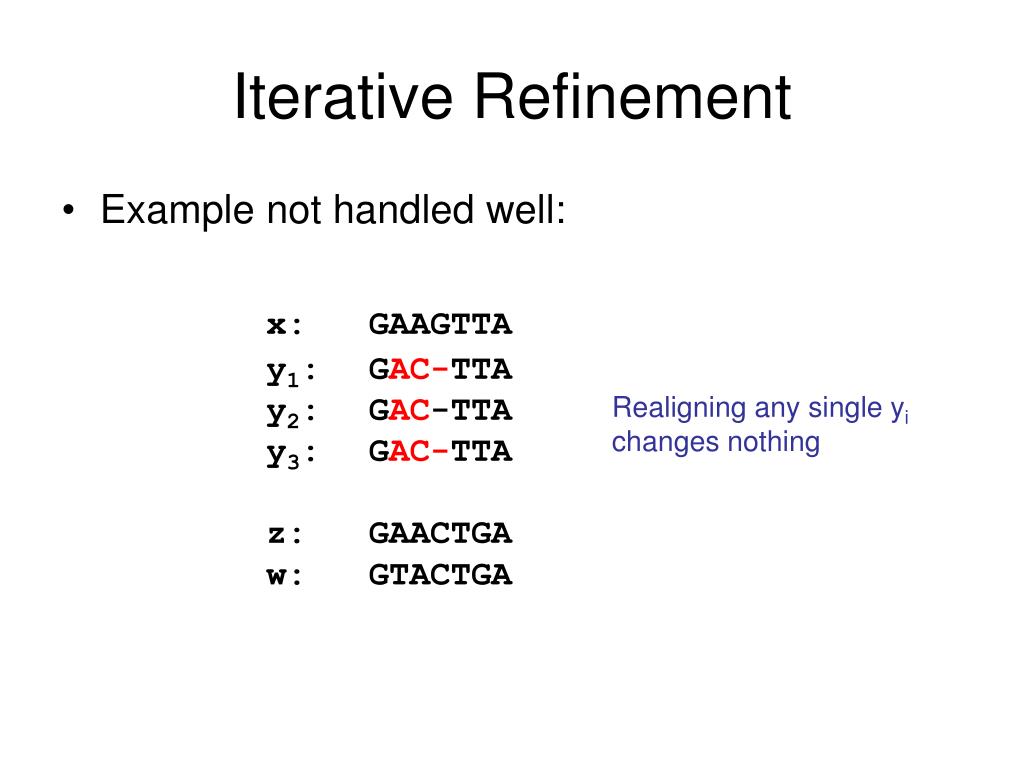 Iterative Refinement

• Example not handled well:

x: GAAGTTA
$y_1$: GAC-TTA
$y_2$: GAC-TTA
$y_3$: GAC-TTA

z: GAACTGA
w: GTACTGA

Realigning any single $y_i$ changes nothing